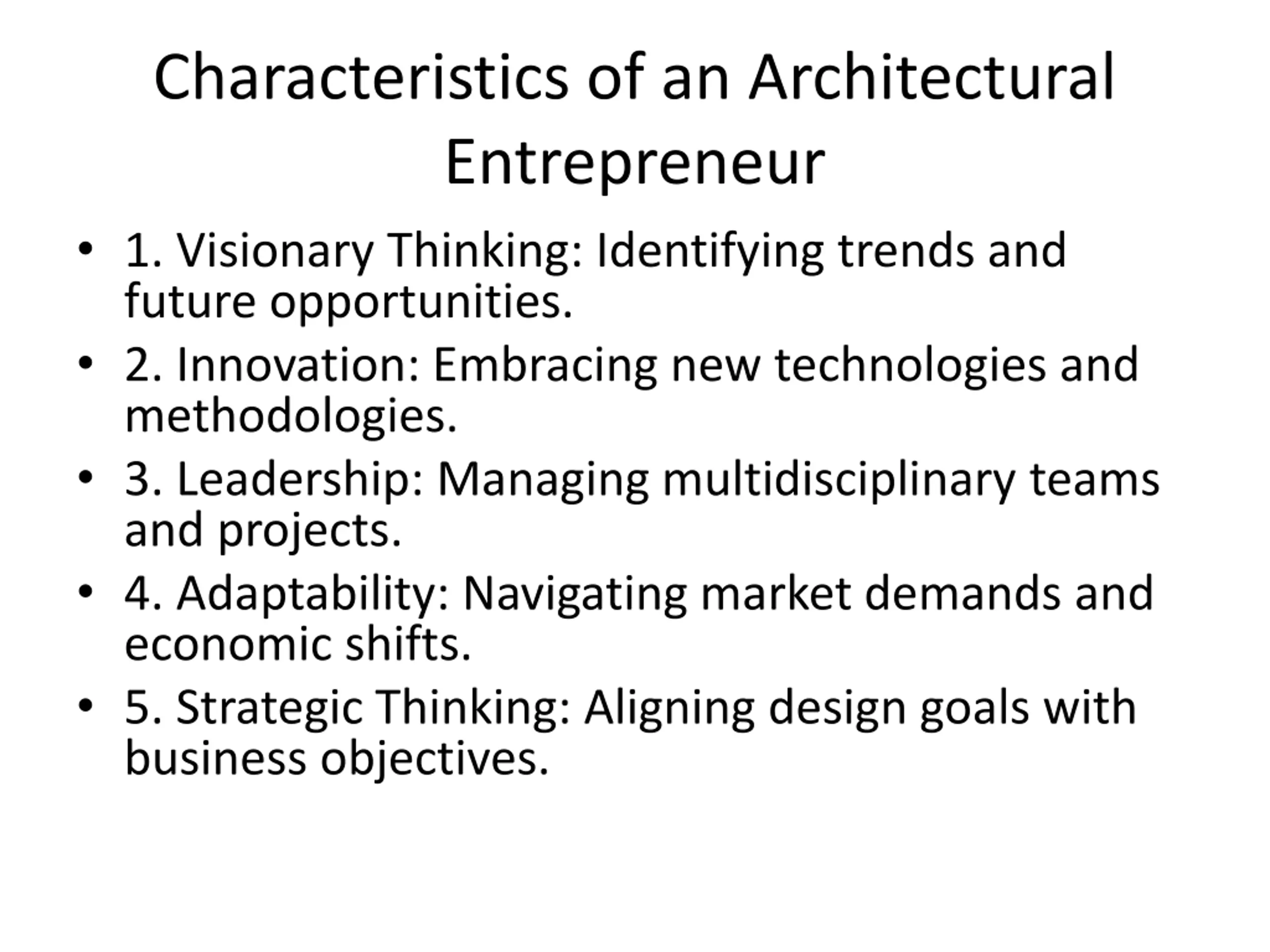 Characteristics of an Architectural Entrepreneur

• 1. Visionary Thinking: Identifying trends and future opportunities.
• 2. Innovation: Embracing new technologies and methodologies.
• 3. Leadership: Managing multidisciplinary teams and projects.
• 4. Adaptability: Navigating market demands and economic shifts.
• 5. Strategic Thinking: Aligning design goals with business objectives.